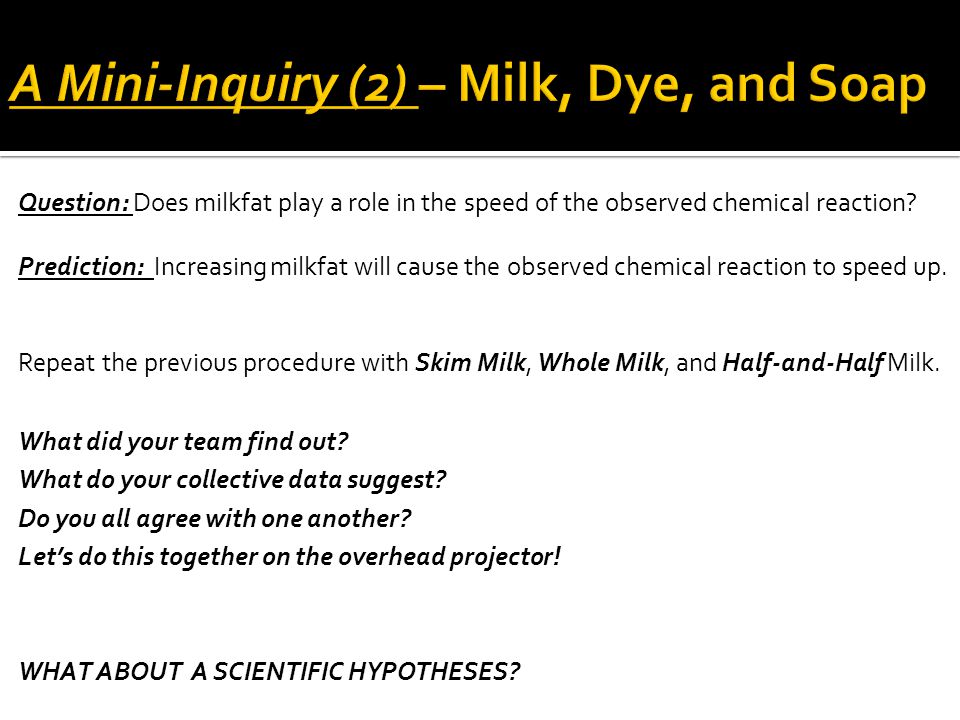 A Mini-Inquiry (2) – Milk, Dye, and Soap

Question: Does milkfat play a role in the speed of the observed chemical reaction?

Prediction: Increasing milkfat will cause the observed chemical reaction to speed up.

Repeat the previous procedure with Skim Milk, Whole Milk, and Half-and-Half Milk.

What did your team find out?
What do your collective data suggest?
Do you all agree with one another?
Let's do this together on the overhead projector!

WHAT ABOUT A SCIENTIFIC HYPOTHESES?